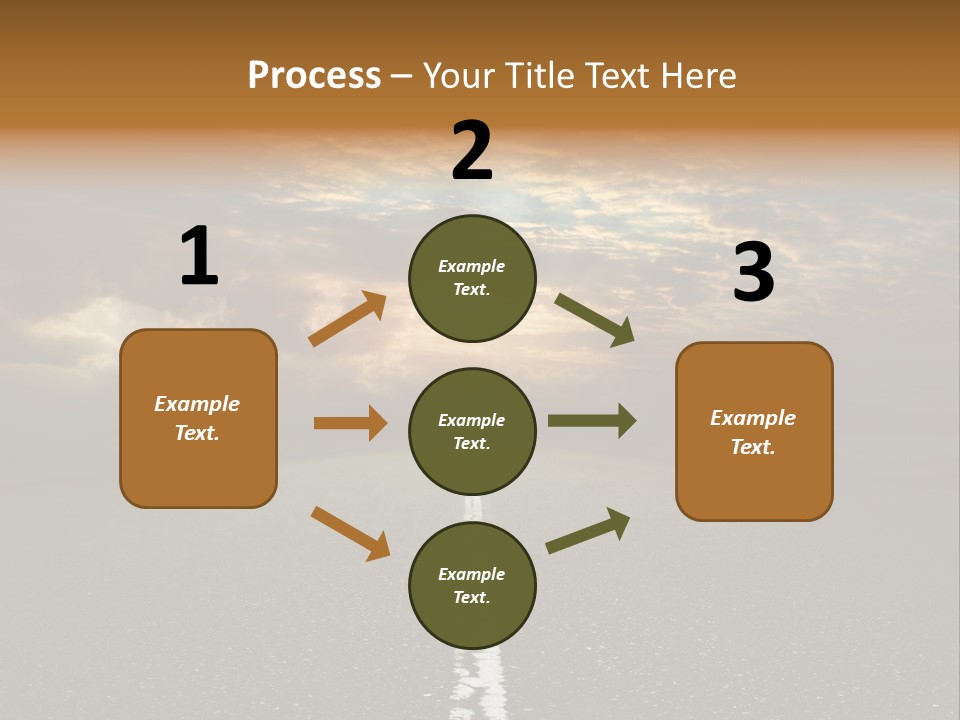 Process – Your Title Text Here

1

Example Text.

2

Example Text.

Example Text.

Example Text.

3

Example Text.